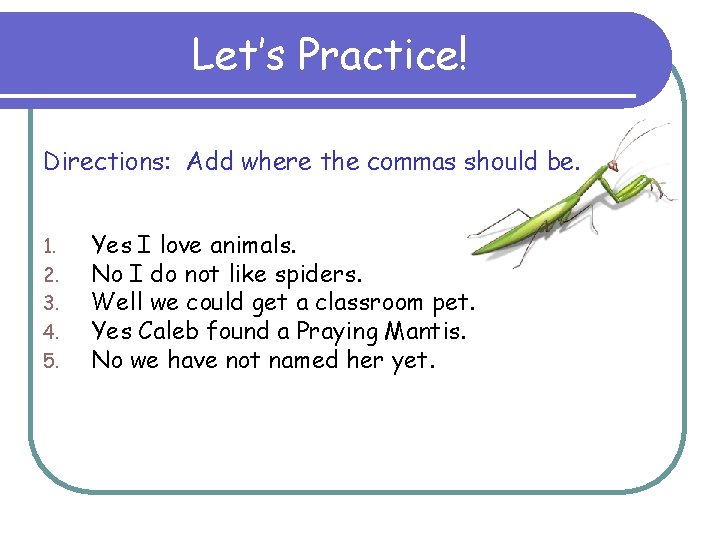 Let's Practice!

Directions: Add where the commas should be.

1. Yes I love animals.
2. No I do not like spiders.
3. Well we could get a classroom pet.
4. Yes Caleb found a Praying Mantis.
5. No we have not named her yet.